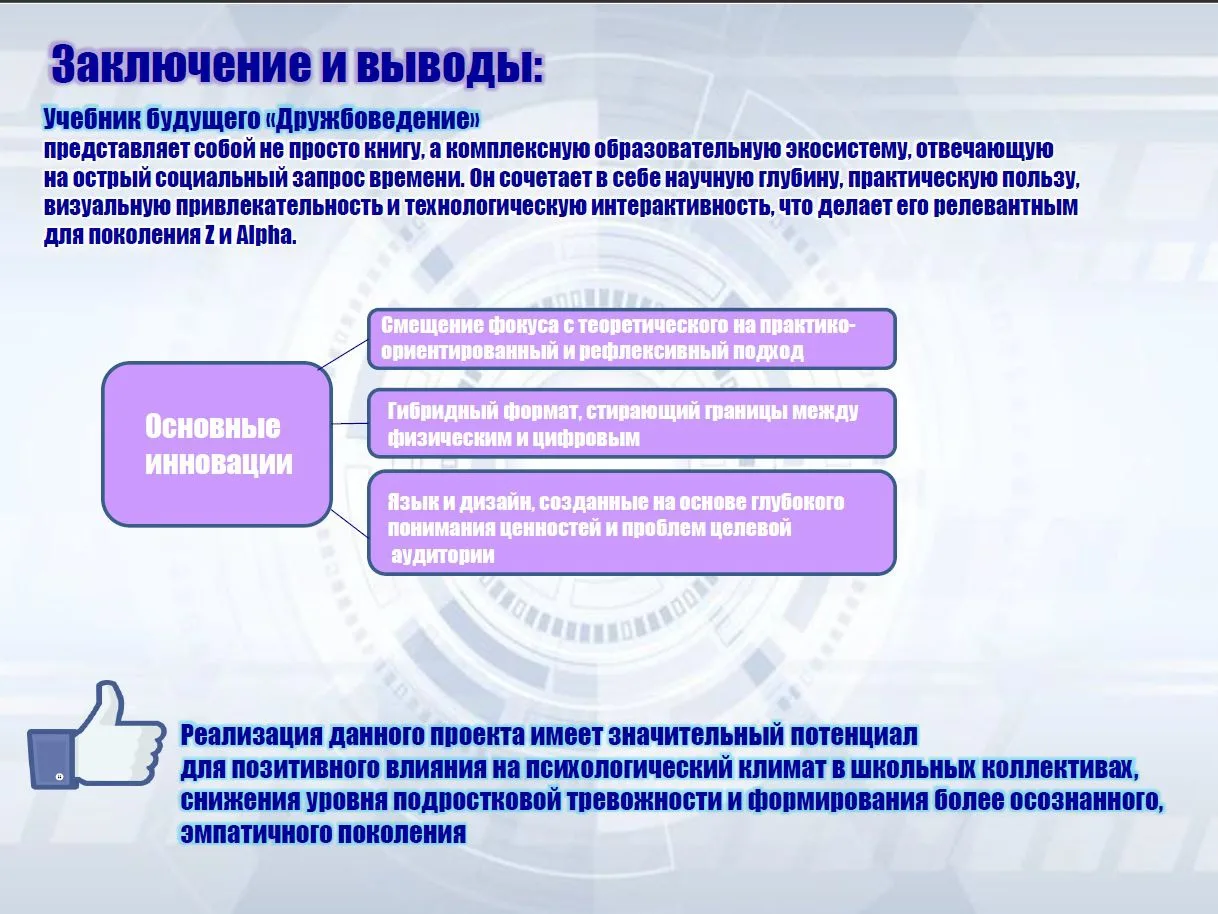 Заключение и выводы:

Учебник будущего «Дружбоведение»
представляет собой не просто книгу, а комплексную образовательную экосистему, отвечающую на острый социальный запрос времени. Он сочетает в себе научную глубину, практическую пользу, визуальную привлекательность и технологическую интерактивность, что делает его релевантным для поколения Z и Alpha.

Основные инновации

Смещение фокуса с теоретического на практико-ориентированный и рефлексивный подход

Гибридный формат, стирающий границы между физическим и цифровым

Язык и дизайн, созданные на основе глубокого понимания ценностей и проблем целевой аудитории

Реализация данного проекта имеет значительный потенциал для позитивного влияния на психологический климат в школьных коллективах, снижения уровня подростковой тревожности и формирования более осознанного, эмпатичного поколения